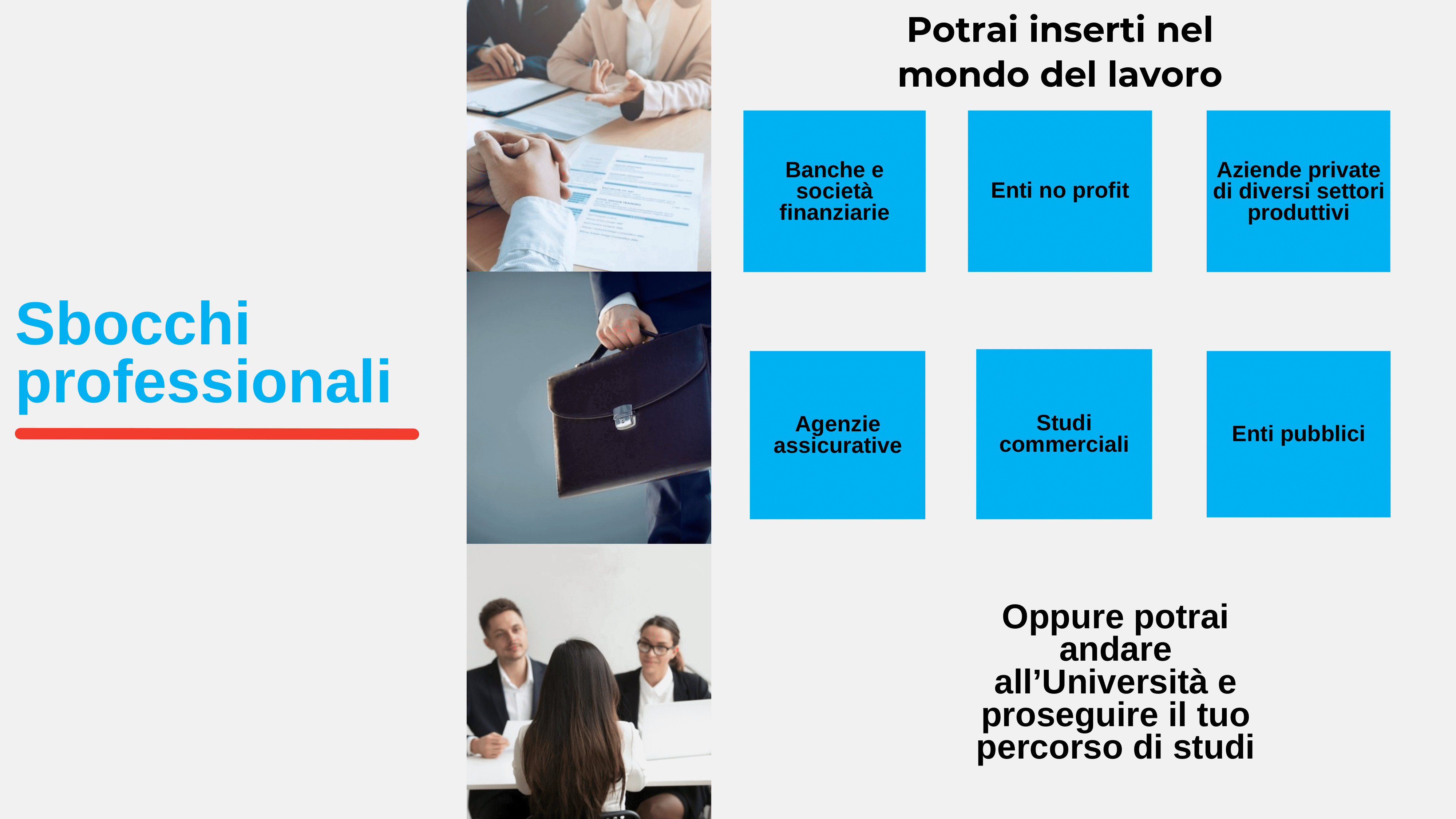 Sbocchi professionali

Potrai inserti nel mondo del lavoro

Banche e società finanziarie

Enti no profit

Aziende private di diversi settori produttivi

Agenzie assicurative

Studi commerciali

Enti pubblici

Oppure potrai andare all’Università e proseguire il tuo percorso di studi